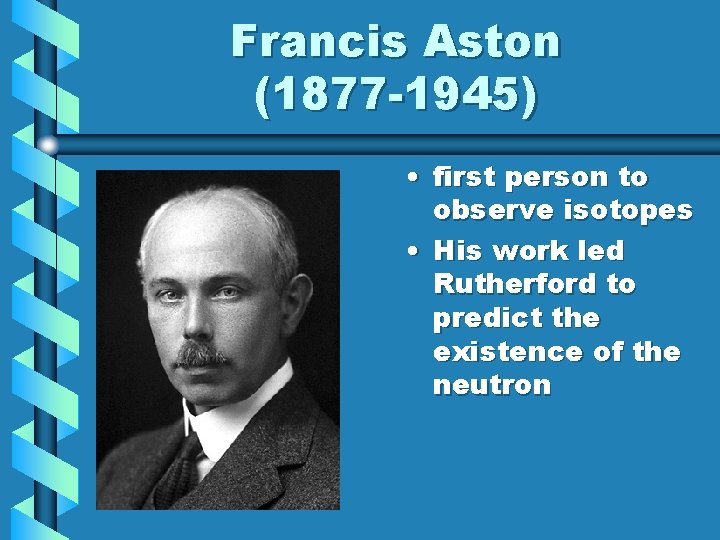 Francis Aston
(1877-1945)

• first person to observe isotopes
• His work led Rutherford to predict the existence of the neutron